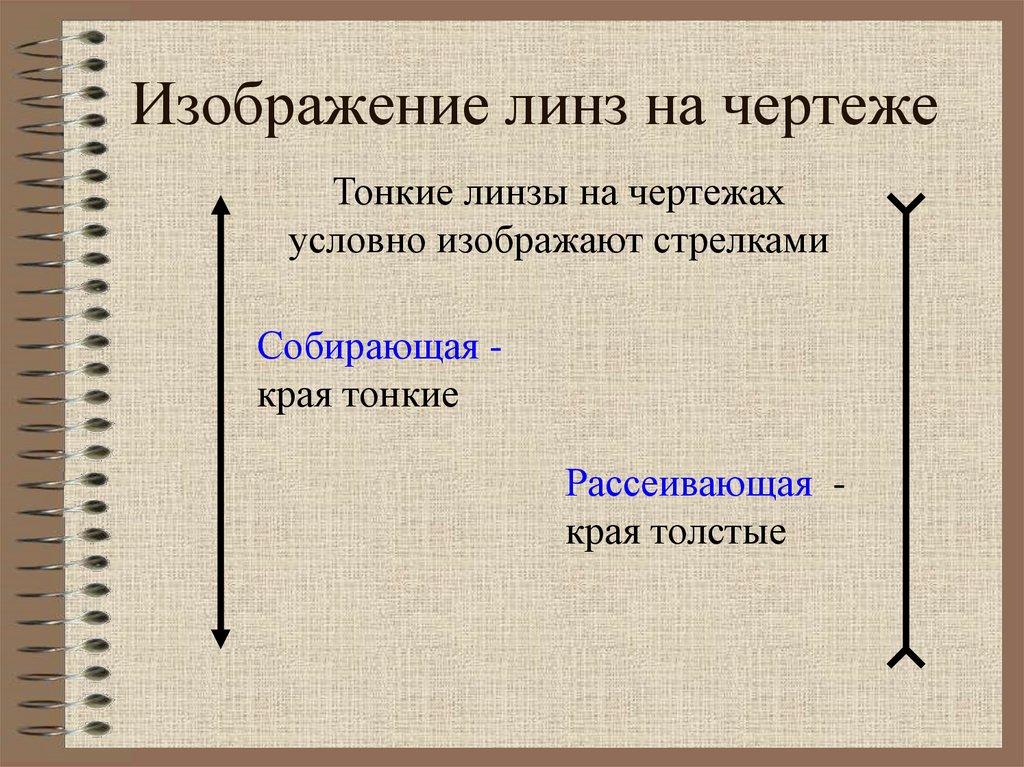 Изображение линз на чертеже

Тонкие линзы на чертежах условно изображают стрелками

Собирающая - края тонкие

Рассеивающая - края толстые